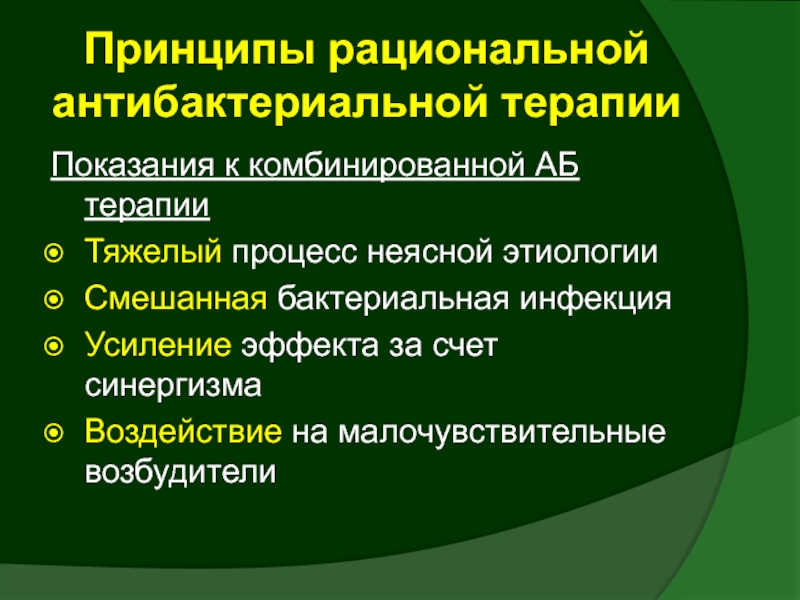 Принципы рациональной антибактериальной терапии

Показания к комбинированной АБ терапии

Тяжелый процесс неясной этиологии

Смешанная бактериальная инфекция

Усиление эффекта за счет синергизма

Воздействие на малочувствительные возбудители